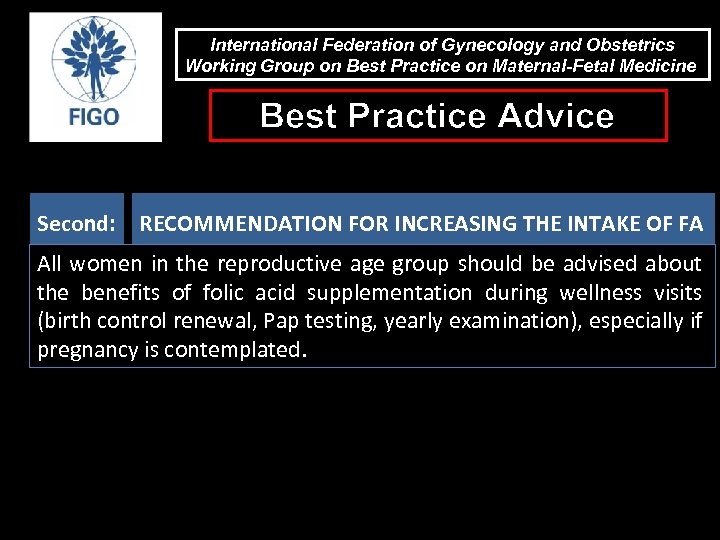 FIGO

International Federation of Gynecology and Obstetrics
Working Group on Best Practice on Maternal-Fetal Medicine

Best Practice Advice

Second: RECOMMENDATION FOR INCREASING THE INTAKE OF FA

All women in the reproductive age group should be advised about the benefits of folic acid supplementation during wellness visits (birth control renewal, Pap testing, yearly examination), especially if pregnancy is contemplated.